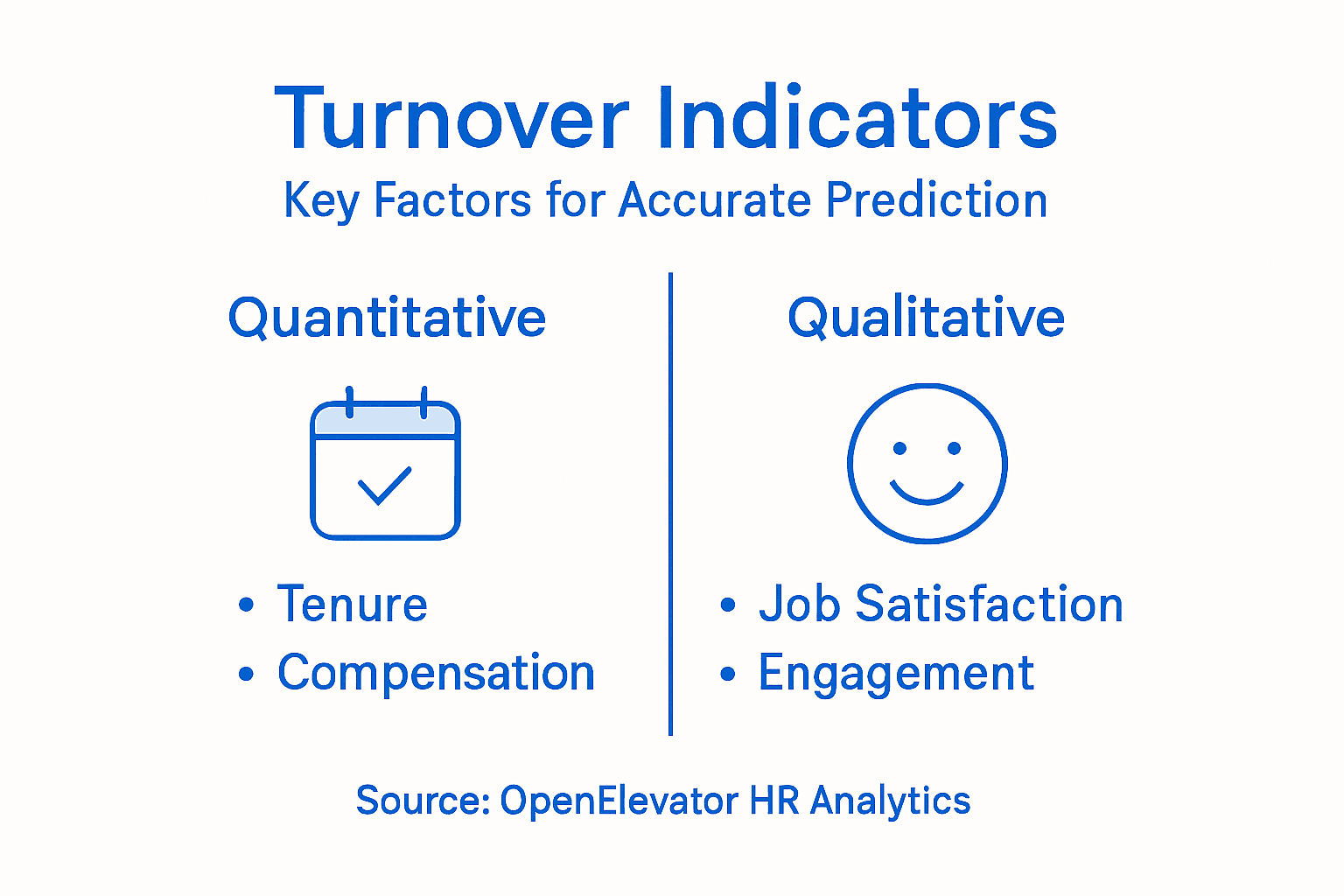 Turnover Indicators
Key Factors for Accurate Prediction

Quantitative

• Tenure
• Compensation

Qualitative

• Job Satisfaction
• Engagement

Source: OpenElevator HR Analytics